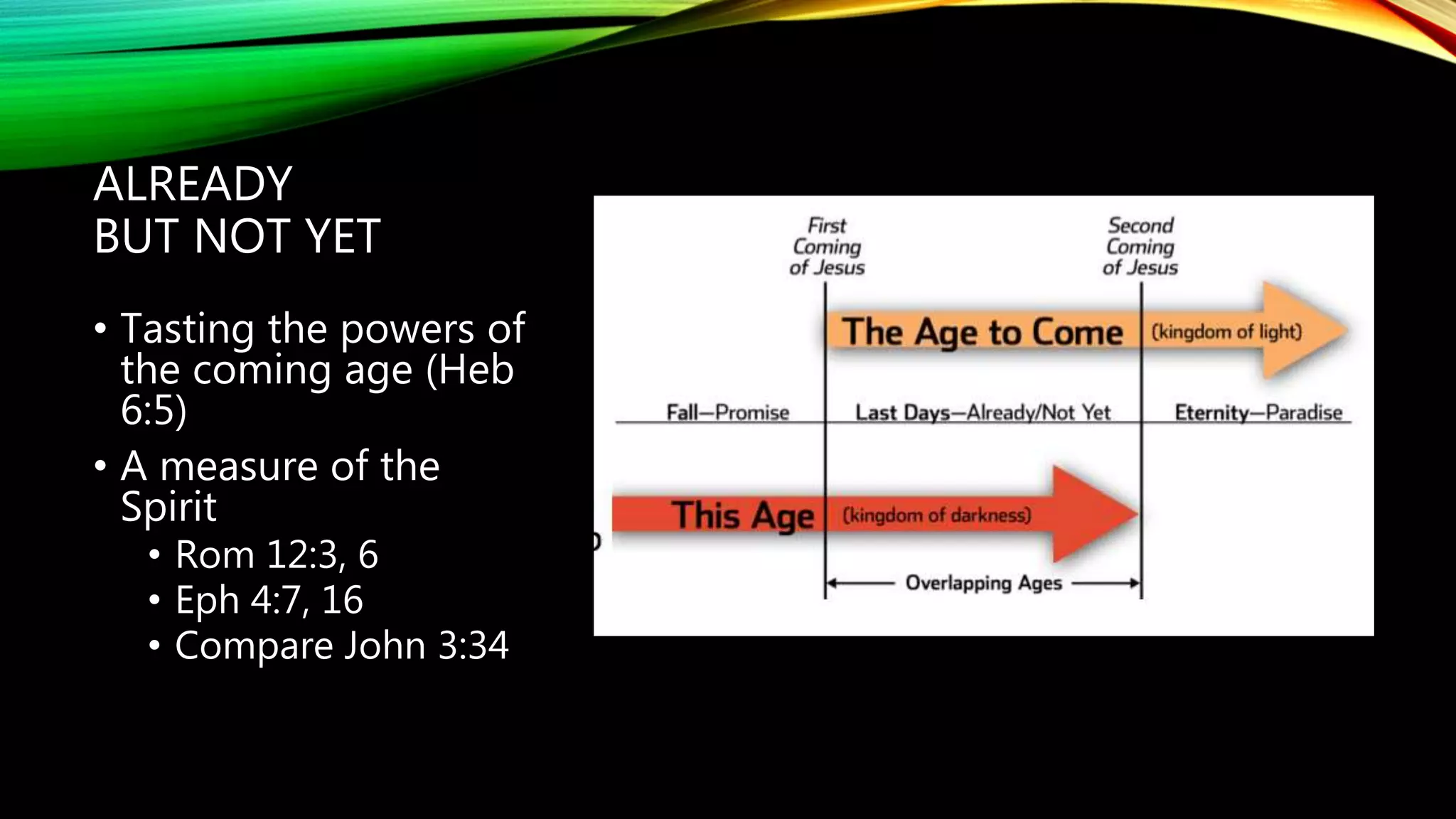 ALREADY
BUT NOT YET

• Tasting the powers of the coming age (Heb 6:5)
• A measure of the Spirit
  • Rom 12:3, 6
  • Eph 4:7, 16
  • Compare John 3:34

First Coming of Jesus

Second Coming of Jesus

The Age to Come (kingdom of light)

Fall—Promise

Last Days—Already/Not Yet

Eternity—Paradise

This Age (kingdom of darkness)

Overlapping Ages